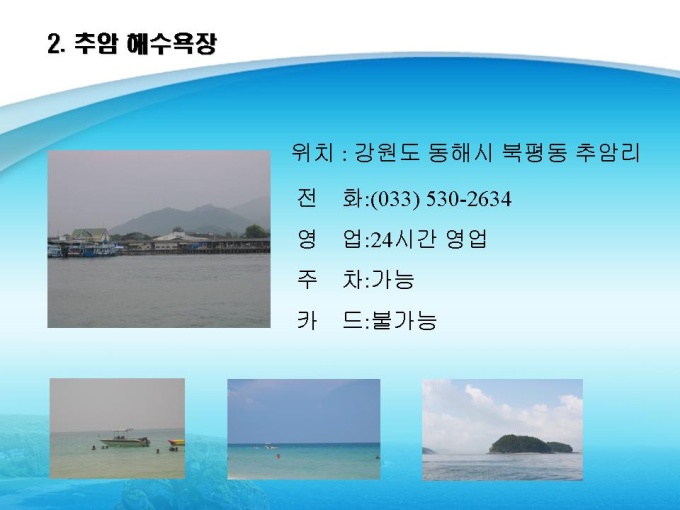 2. 추암 해수욕장

위치 : 강원도 동해시 북평동 추암리

전 화:(033) 530-2634

영 업:24시간 영업

주 차:가능

카 드:불가능